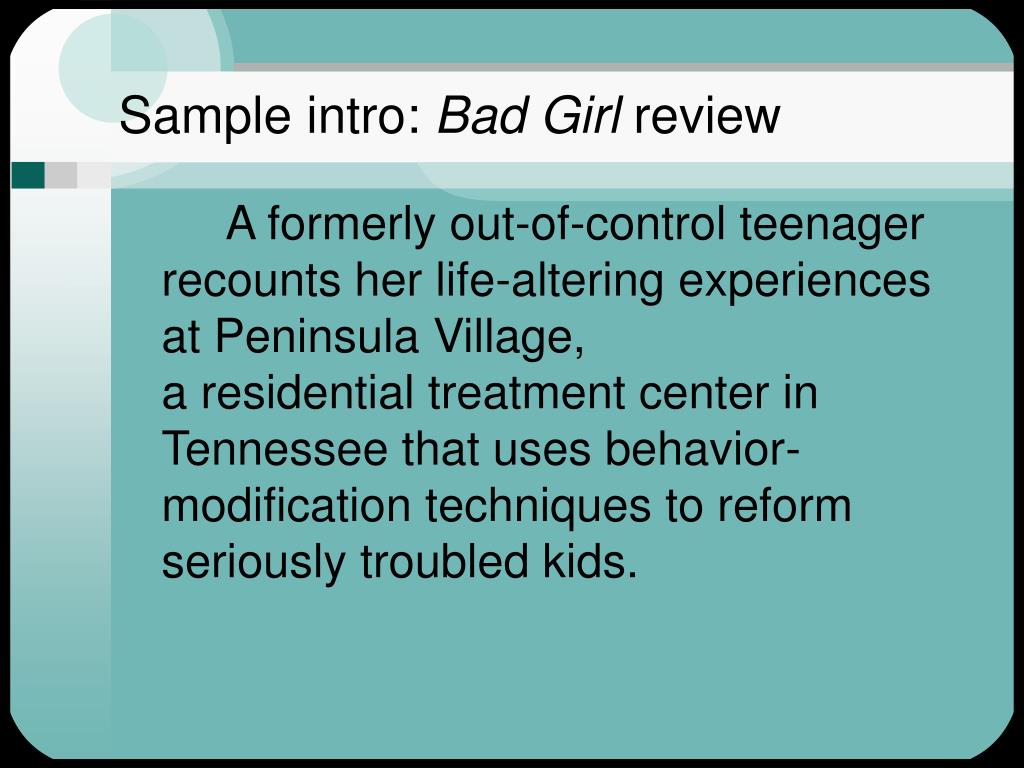 Sample intro: Bad Girl review

A formerly out-of-control teenager recounts her life-altering experiences at Peninsula Village,
a residential treatment center in Tennessee that uses behavior-modification techniques to reform seriously troubled kids.